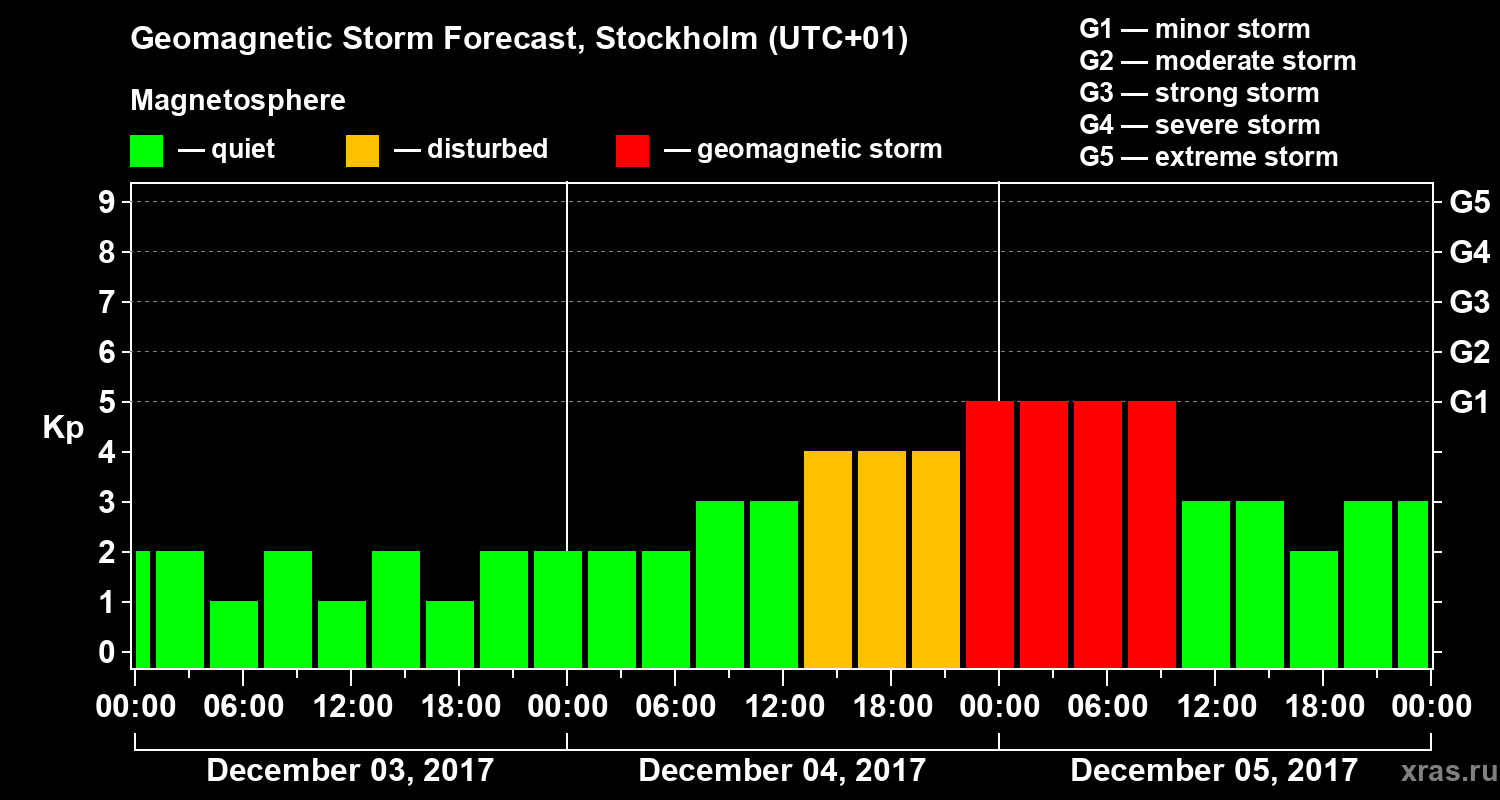 Geomagnetic Storm Forecast, Stockholm (UTC+01)

Magnetosphere

— quiet — disturbed — geomagnetic storm

G1 — minor storm
G2 — moderate storm
G3 — strong storm
G4 — severe storm
G5 — extreme storm

Kp

9
8
7
6
5
4
3
2
1
0

G5
G4
G3
G2
G1

00:00 06:00 12:00 18:00 00:00 06:00 12:00 18:00 00:00 06:00 12:00 18:00 00:00

December 03, 2017 December 04, 2017 December 05, 2017

xras.ru